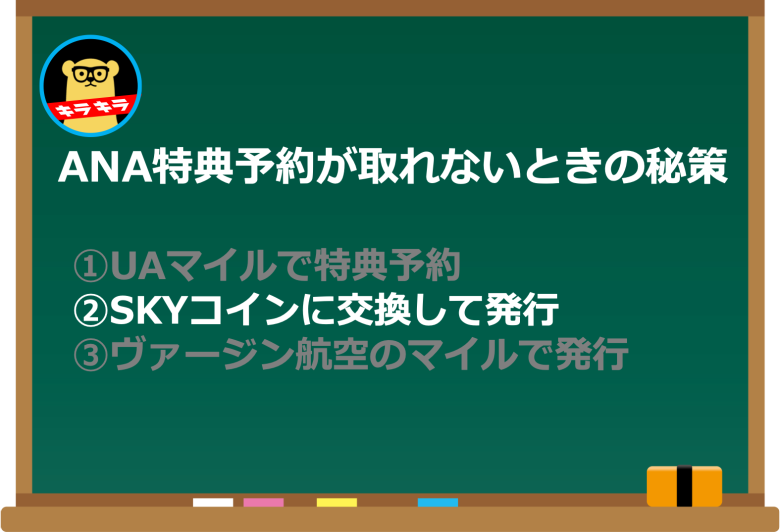 キラキラ

ANA特典予約が取れないときの秘策

①UAマイルで特典予約
②SKYコインに交換して発行
③ヴァージン航空のマイルで発行